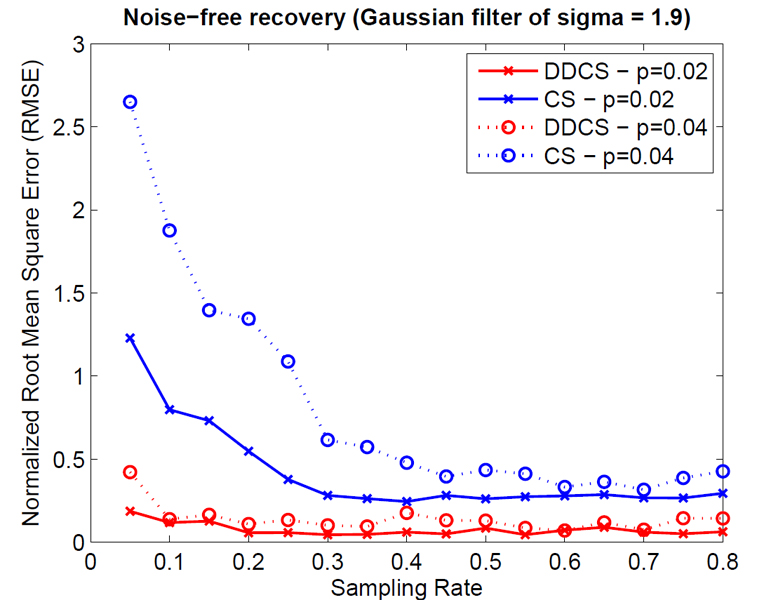 Noise−free recovery (Gaussian filter of sigma = 1.9)

DDCS − p=0.02
CS − p=0.02
DDCS − p=0.04
CS − p=0.04

Normalized Root Mean Square Error (RMSE)

3
2.5
2
1.5
1
0.5
0

0
0.1
0.2
0.3
0.4
0.5
0.6
0.7
0.8

Sampling Rate